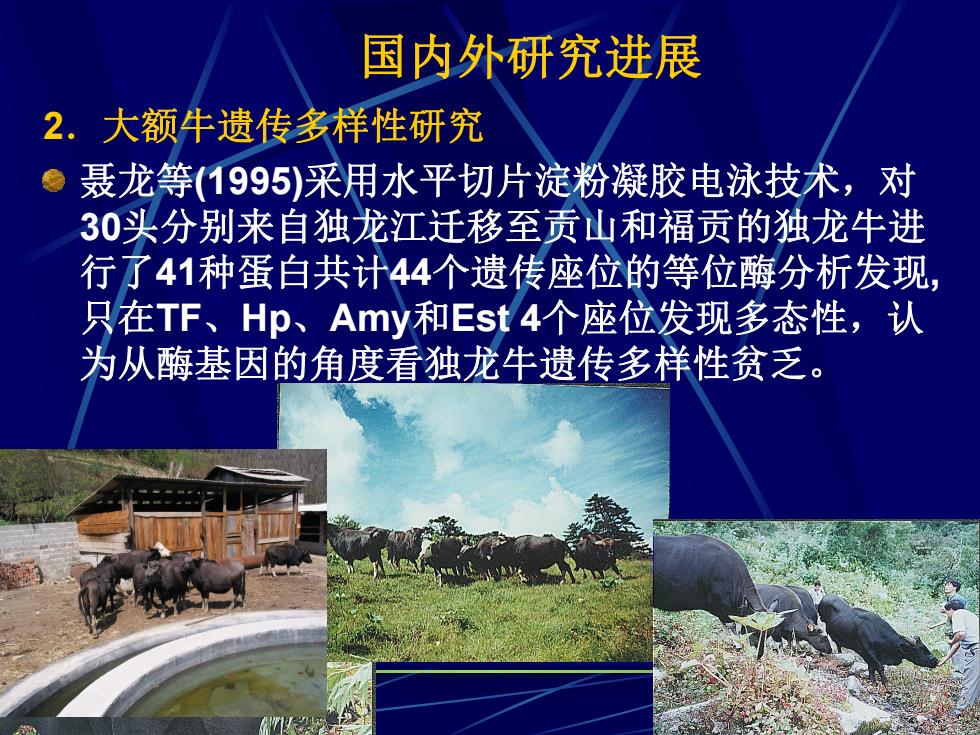 国内外研究进展

2. 大额牛遗传多样性研究

聂龙等(1995)采用水平切片淀粉凝胶电泳技术，对30头分别来自独龙江迁移至贡山和福贡的独龙牛进行了41种蛋白共计44个遗传座位的等位酶分析发现,只在TF、Hp、Amy和Est 4个座位发现多态性，认为从酶基因的角度看独龙牛遗传多样性贫乏。